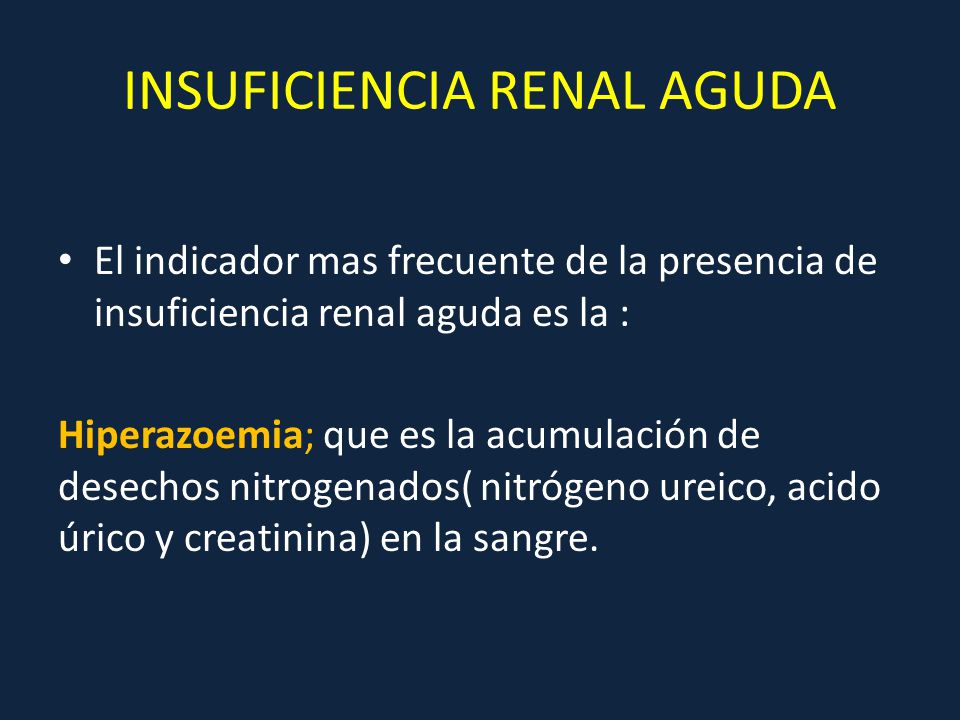 INSUFICIENCIA RENAL AGUDA

• El indicador mas frecuente de la presencia de insuficiencia renal aguda es la :

Hiperazoemia; que es la acumulación de desechos nitrogenados( nitrógeno ureico, acido úrico y creatinina) en la sangre.